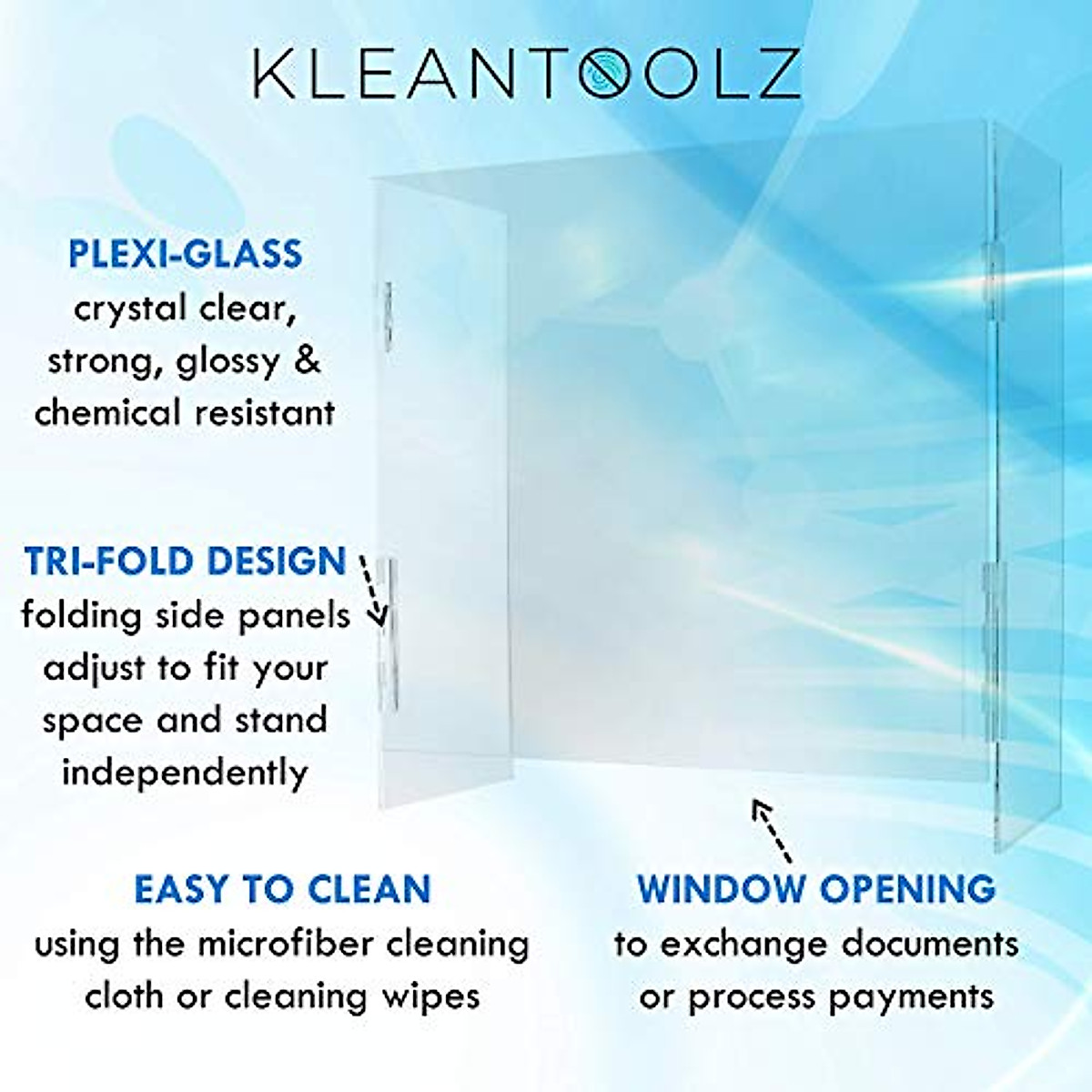 KLEANTOOLZ

PLEXI-GLASS
crystal clear, strong, glossy & chemical resistant

TRI-FOLD DESIGN
folding side panels adjust to fit your space and stand independently

EASY TO CLEAN
using the microfiber cleaning cloth or cleaning wipes

WINDOW OPENING
to exchange documents or process payments